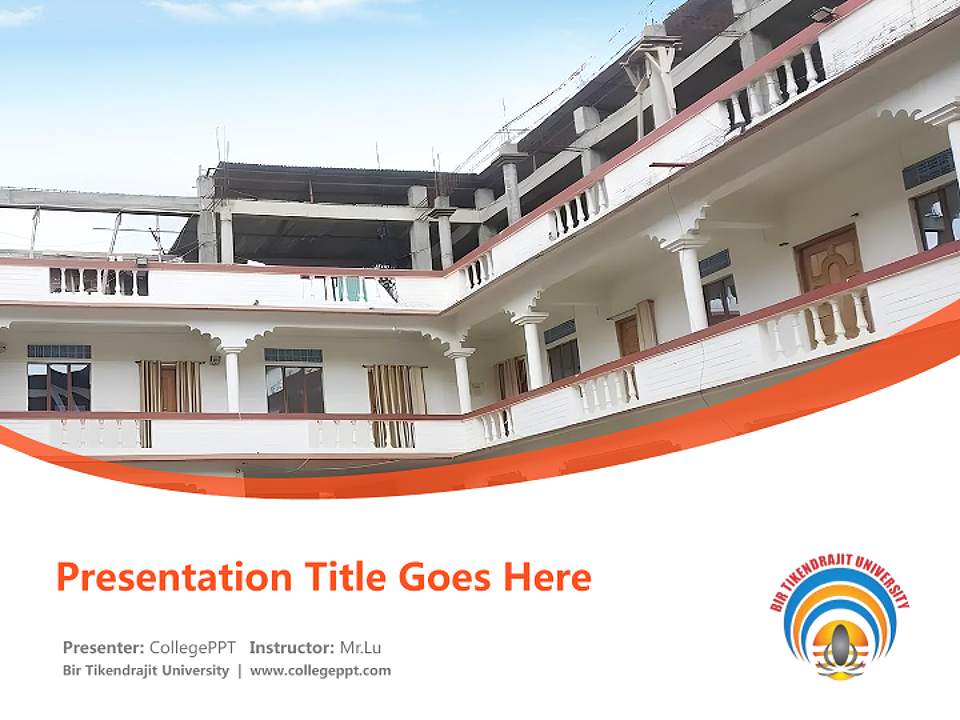 Presentation Title Goes Here

Presenter: CollegePPT Instructor: Mr.Lu
Bir Tikendrajit University | www.collegeppt.com

BIR TIKENDRAJIT UNIVERSITY